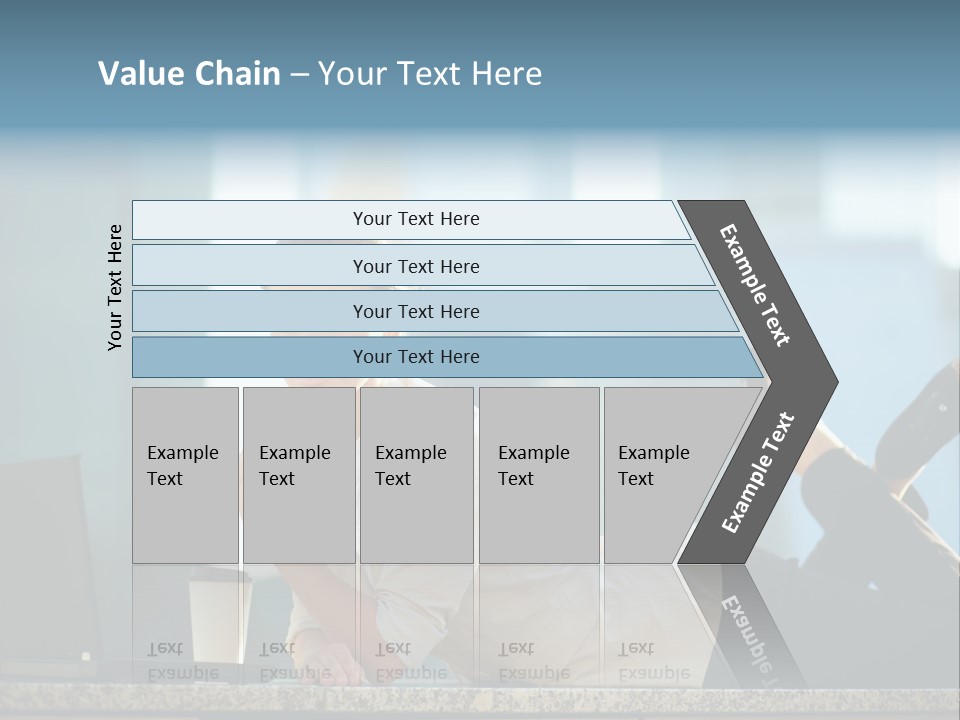 Value Chain – Your Text Here

Your Text Here

Your Text Here

Your Text Here

Your Text Here

Your Text Here

Example Text

Example Text

Example Text

Example Text

Example Text

Example Text

Example Text